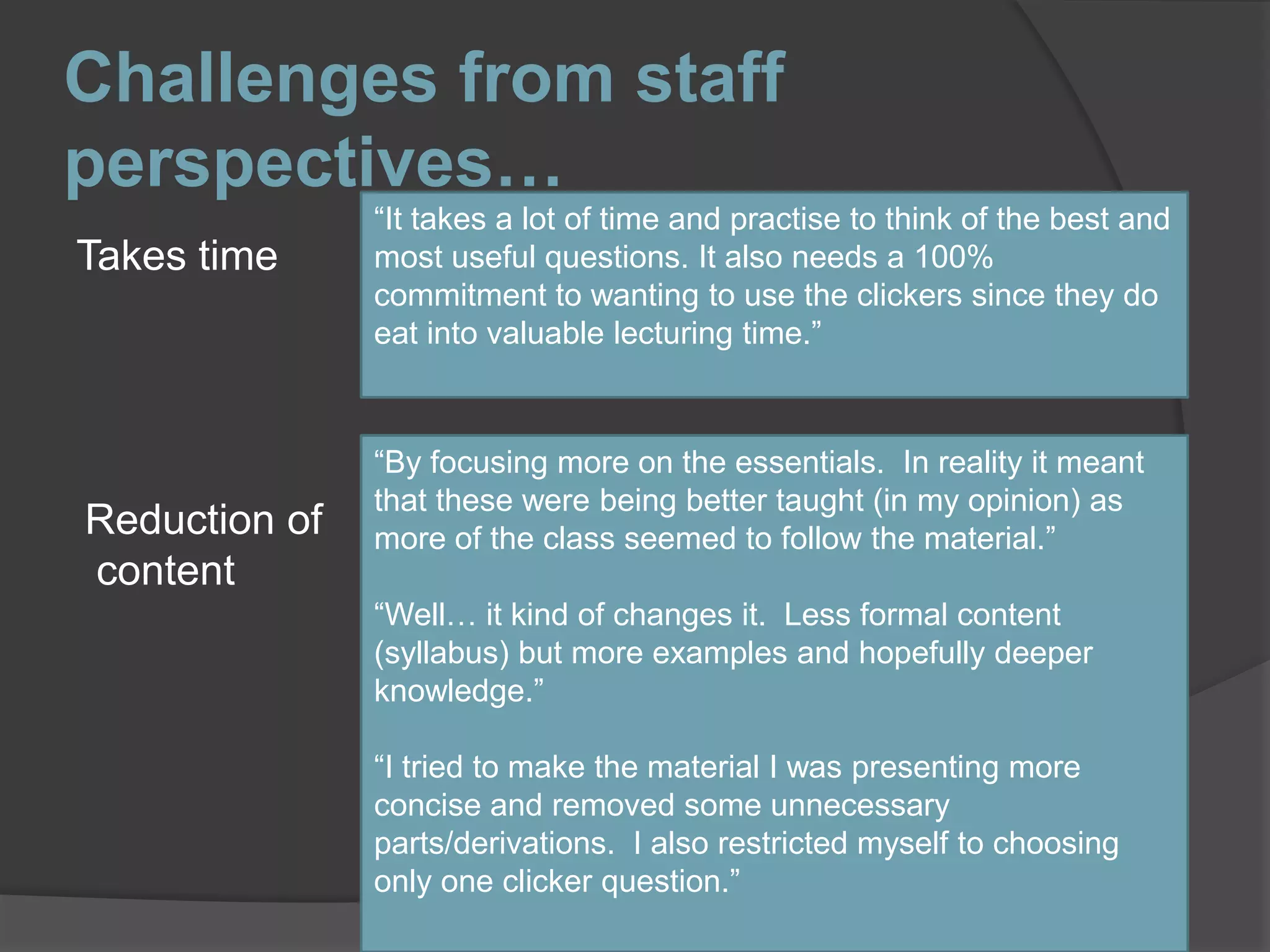 Challenges from staff perspectives…

Takes time

“It takes a lot of time and practise to think of the best and most useful questions. It also needs a 100% commitment to wanting to use the clickers since they do eat into valuable lecturing time.”

Reduction of content

“By focusing more on the essentials. In reality it meant that these were being better taught (in my opinion) as more of the class seemed to follow the material.”

“Well… it kind of changes it. Less formal content (syllabus) but more examples and hopefully deeper knowledge.”

“I tried to make the material I was presenting more concise and removed some unnecessary parts/derivations. I also restricted myself to choosing only one clicker question.”